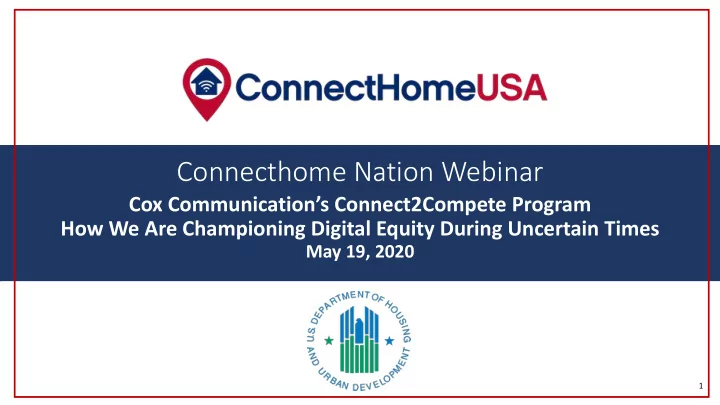 ConnectHomeUSA

Connecthome Nation Webinar

Cox Communication's Connect2Compete Program
How We Are Championing Digital Equity During Uncertain Times
May 19, 2020

U.S. DEPARTMENT OF HOUSING AND URBAN DEVELOPMENT

1